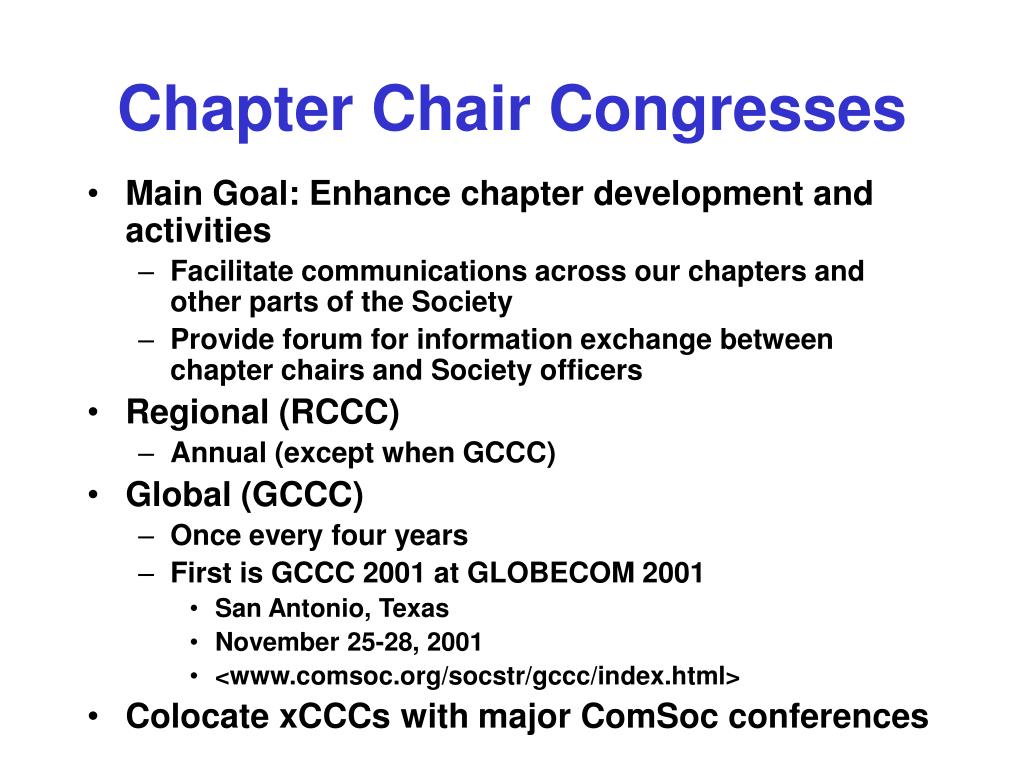 Chapter Chair Congresses

• Main Goal: Enhance chapter development and activities
– Facilitate communications across our chapters and other parts of the Society
– Provide forum for information exchange between chapter chairs and Society officers
• Regional (RCCC)
– Annual (except when GCCC)
• Global (GCCC)
– Once every four years
– First is GCCC 2001 at GLOBECOM 2001
• San Antonio, Texas
• November 25-28, 2001
• <www.comsoc.org/socstr/gccc/index.html>
• Colocate xCCCs with major ComSoc conferences